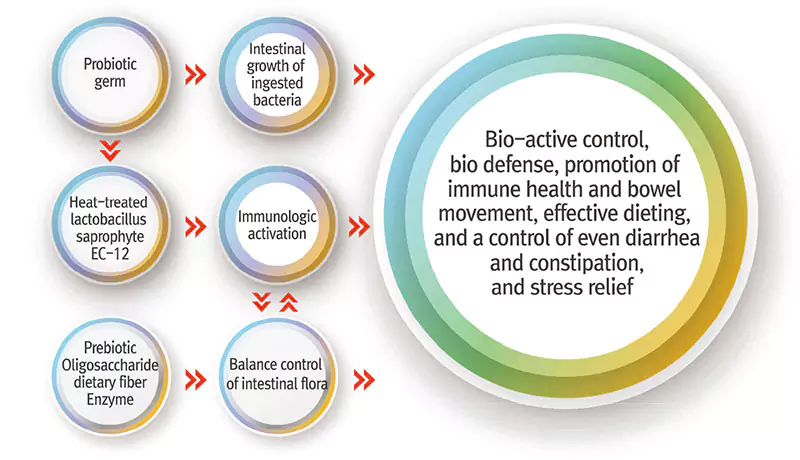 Probiotic germ

Intestinal growth of ingested bacteria

Heat-treated lactobacillus saprophyte EC-12

Immunologic activation

Prebiotic Oligosaccharide dietary fiber Enzyme

Balance control of intestinal flora

Bio-active control, bio defense, promotion of immune health and bowel movement, effective dieting, and a control of even diarrhea and constipation, and stress relief